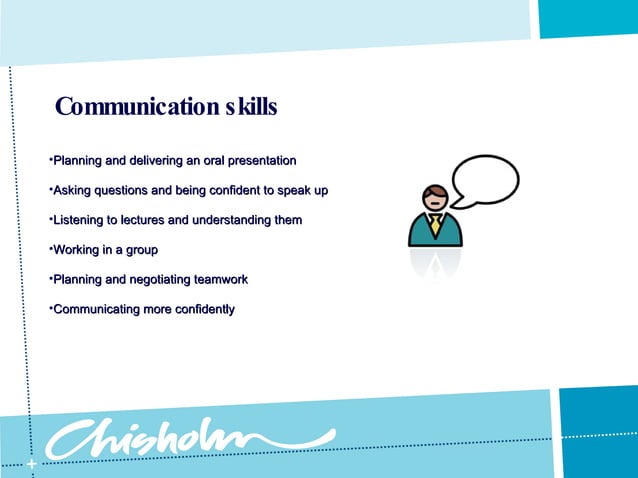 Communication skills

•Planning and delivering an oral presentation

•Asking questions and being confident to speak up

•Listening to lectures and understanding them

•Working in a group

•Planning and negotiating teamwork

•Communicating more confidently

Chisholm